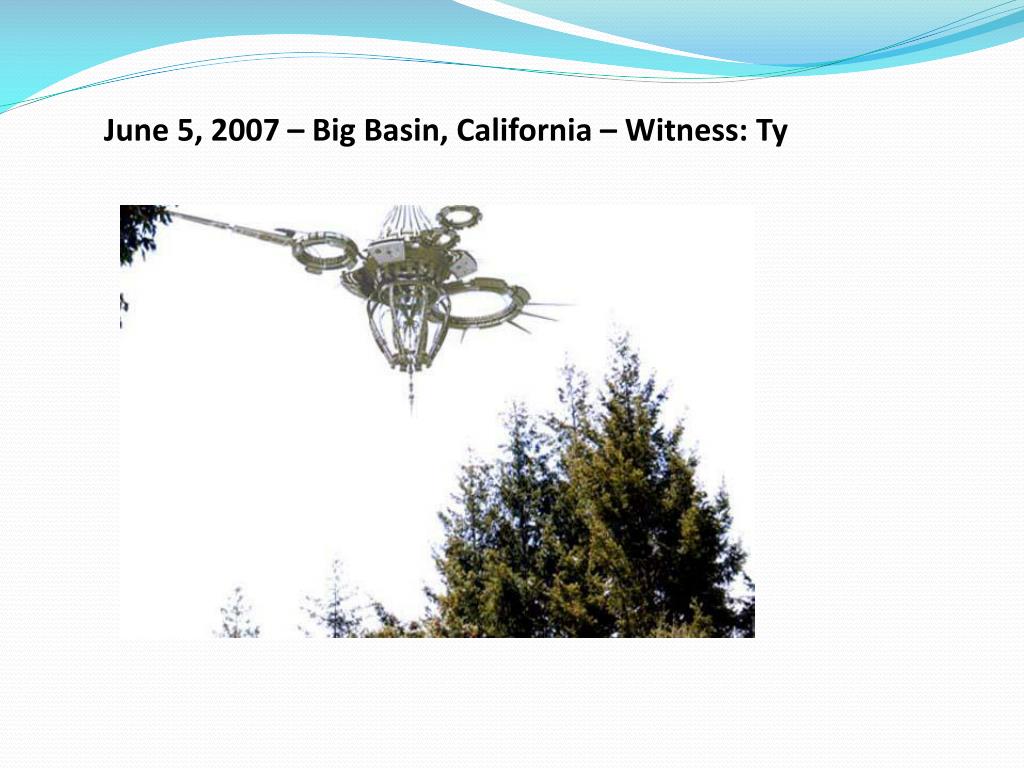 June 5, 2007 – Big Basin, California – Witness: Ty